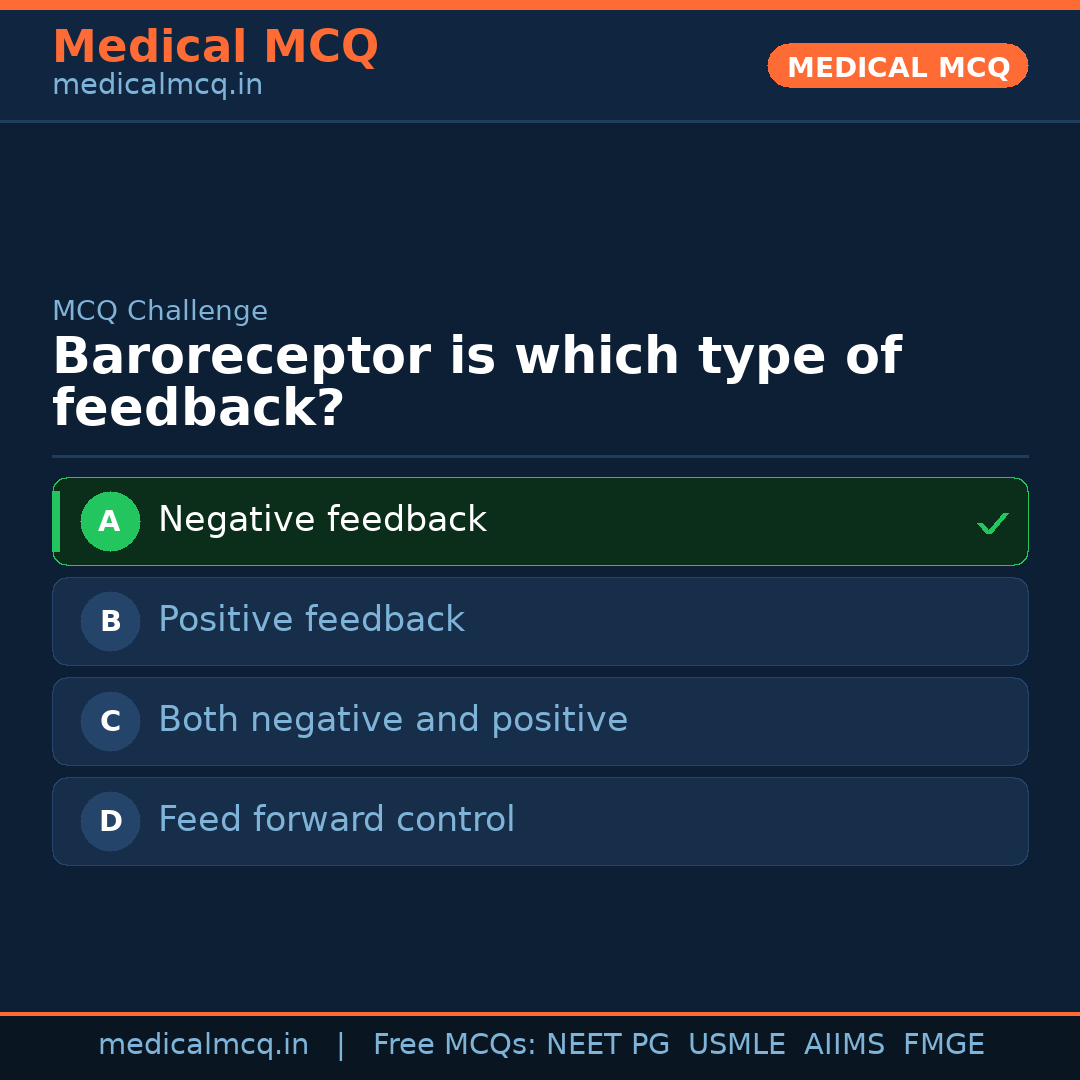 Medical MCQ
medicalmcq.in

MEDICAL MCQ

MCQ Challenge

Baroreceptor is which type of feedback?

A Negative feedback ✓

B Positive feedback

C Both negative and positive

D Feed forward control

medicalmcq.in | Free MCQs: NEET PG USMLE AIIMS FMGE